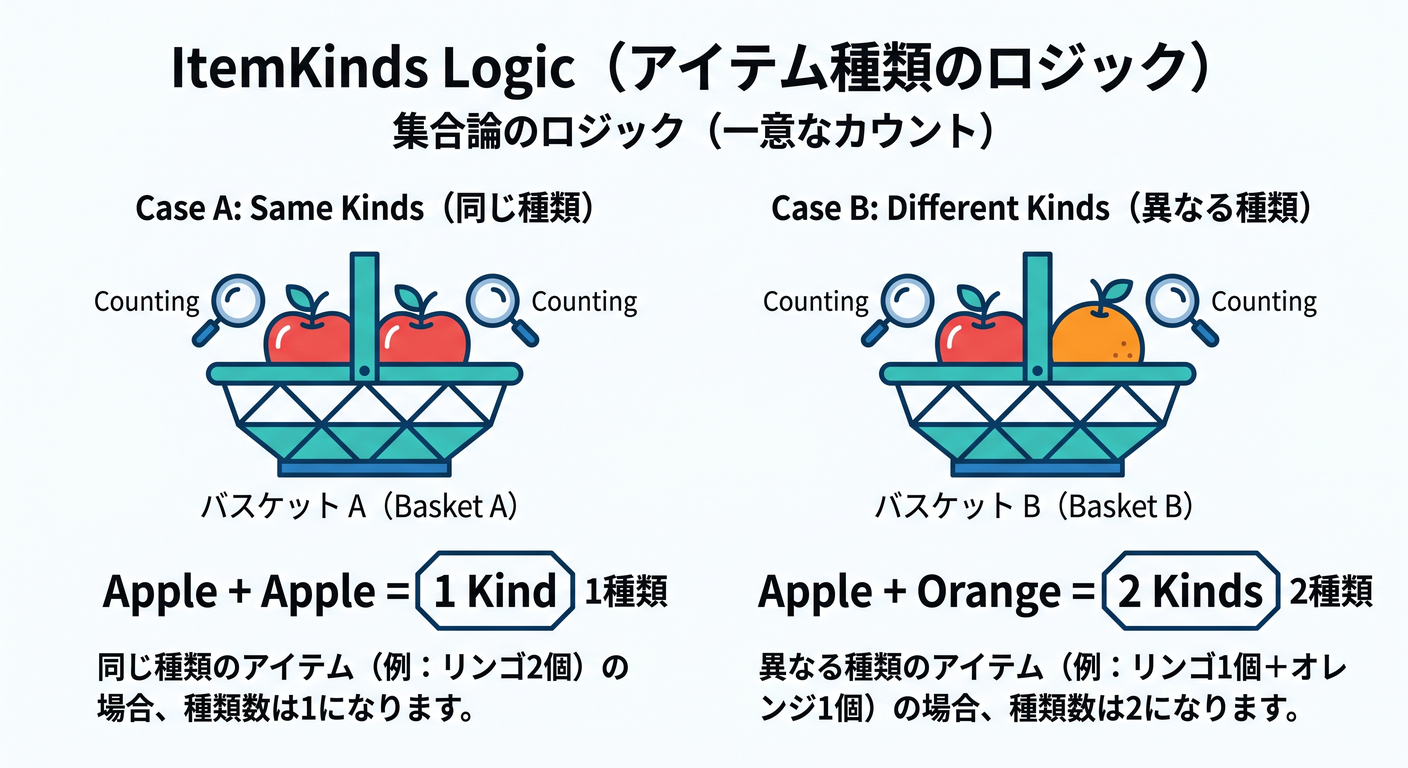 ItemKinds Logic（アイテム種類のロジック）
集合論のロジック（一意なカウント）

Case A: Same Kinds（同じ種類）

Counting

Counting

バスケット A（Basket A）

Apple + Apple = 1 Kind 1種類

同じ種類のアイテム（例：リンゴ2個）の場合、種類数は1になります。

Case B: Different Kinds（異なる種類）

Counting

Counting

バスケット B（Basket B）

Apple + Orange = 2 Kinds 2種類

異なる種類のアイテム（例：リンゴ1個＋オレンジ1個）の場合、種類数は2になります。